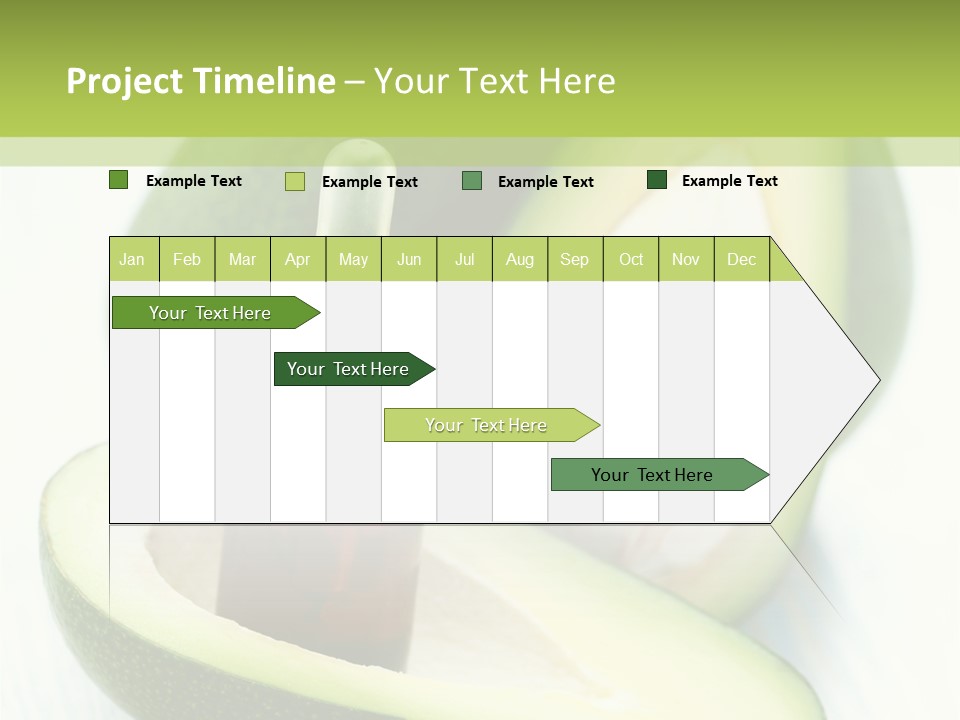 Project Timeline – Your Text Here

Example Text Example Text Example Text Example Text

| Jan | Feb | Mar | Apr | May | Jun | Jul | Aug | Sep | Oct | Nov | Dec |
|---|---|---|---|---|---|---|---|---|---|---|---|

Your Text Here

Your Text Here

Your Text Here

Your Text Here